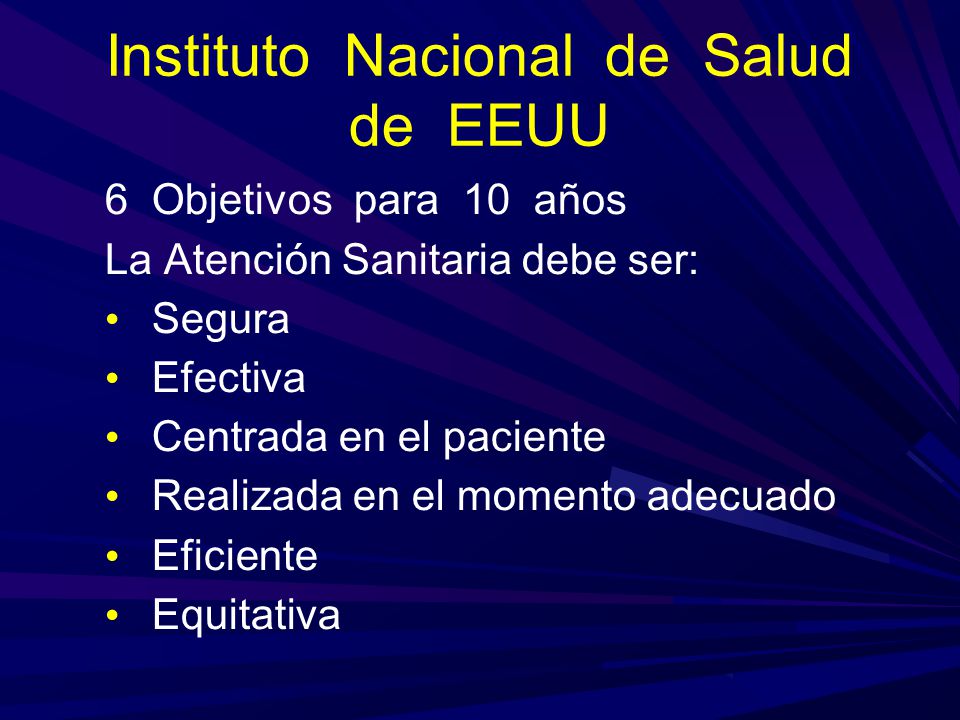 Instituto Nacional de Salud de EEUU

6 Objetivos para 10 años

La Atención Sanitaria debe ser:

• Segura
• Efectiva
• Centrada en el paciente
• Realizada en el momento adecuado
• Eficiente
• Equitativa